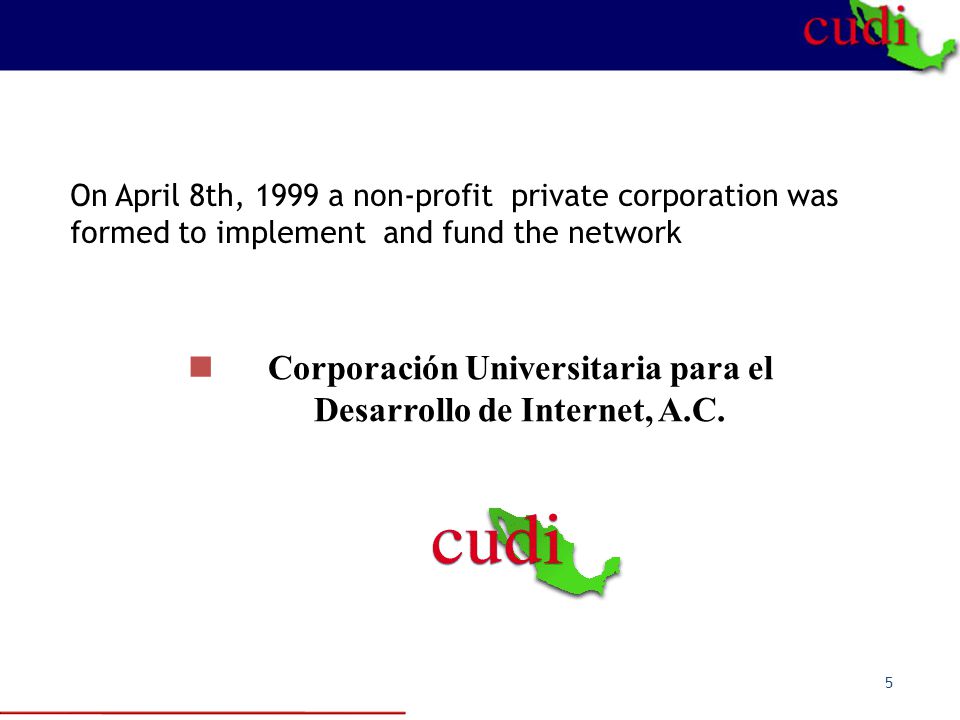 cudi

On April 8th, 1999 a non-profit private corporation was formed to implement and fund the network

Corporación Universitaria para el Desarrollo de Internet, A.C.

cudi

5